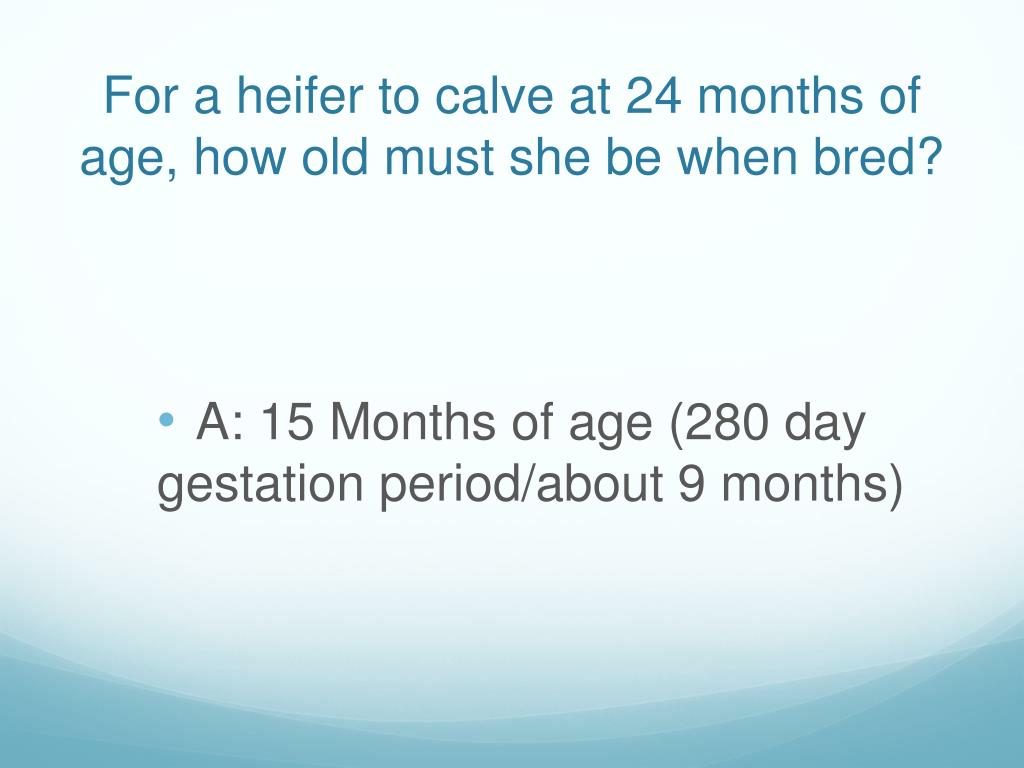 For a heifer to calve at 24 months of age, how old must she be when bred?

• A: 15 Months of age (280 day gestation period/about 9 months)